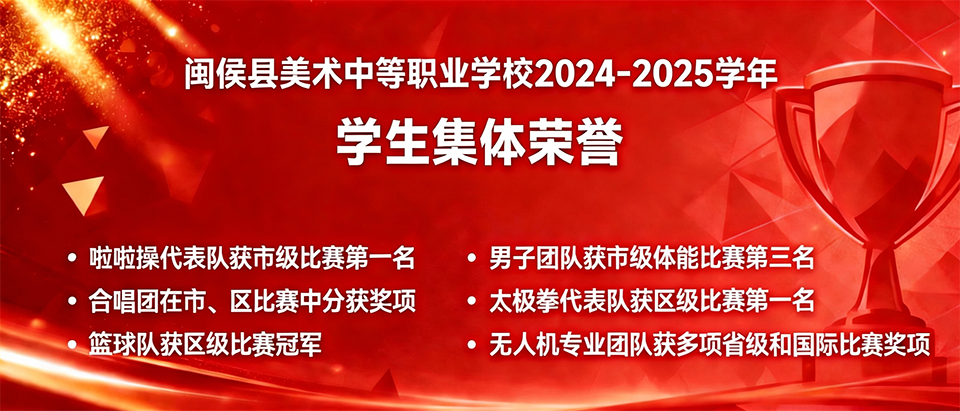 闽侯县美术中等职业学校2024-2025学年

学生集体荣誉

• 啦啦操代表队获市级比赛第一名
• 合唱团在市、区比赛中分获奖项
• 篮球队获区级比赛冠军

• 男子团队获市级体能比赛第三名
• 太极拳代表队获区级比赛第一名
• 无人机专业团队获多项省级和国际比赛奖项